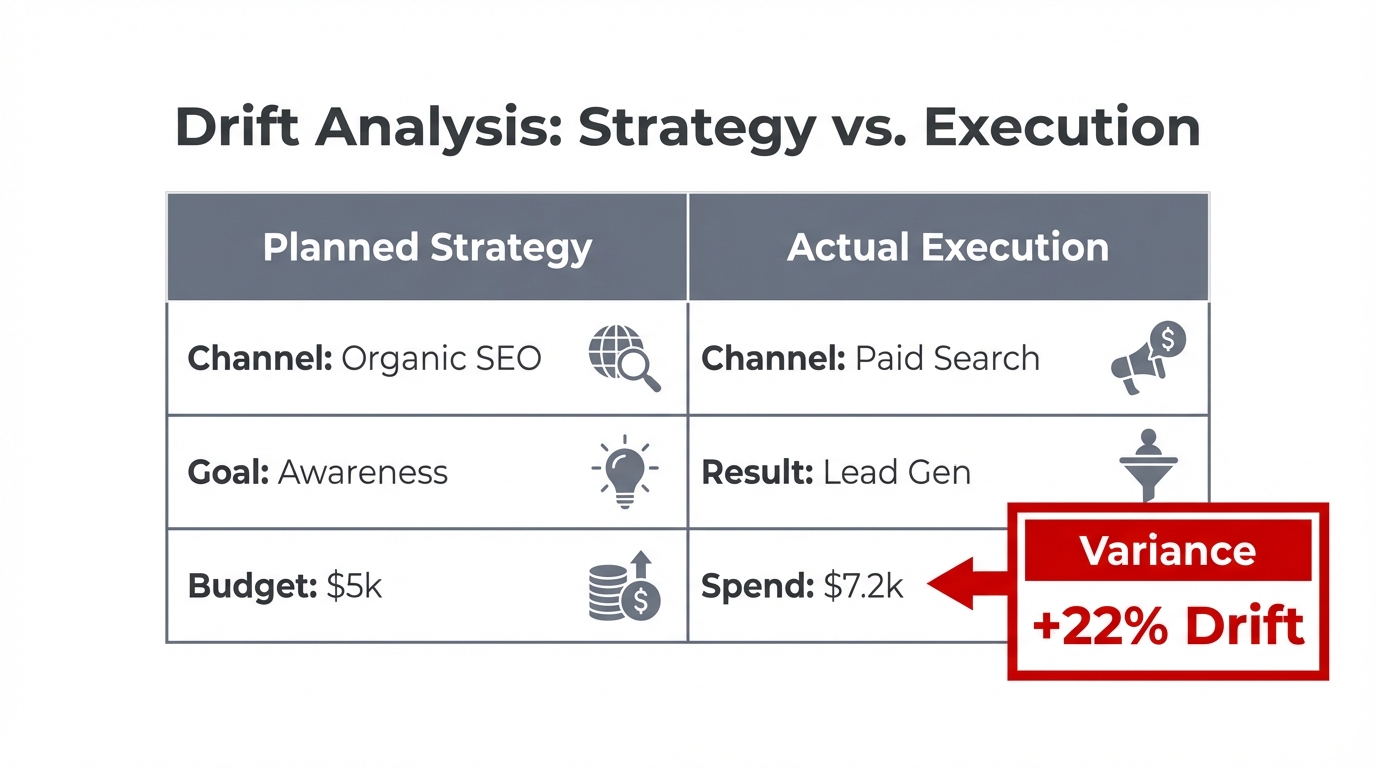 Drift Analysis: Strategy vs. Execution

| Planned Strategy | Actual Execution |
|---|---|
| **Channel:** Organic SEO | **Channel:** Paid Search |
| **Goal:** Awareness | **Result:** Lead Gen |
| **Budget:** \$5k | **Spend:** \$7.2k |

Variance
+22% Drift